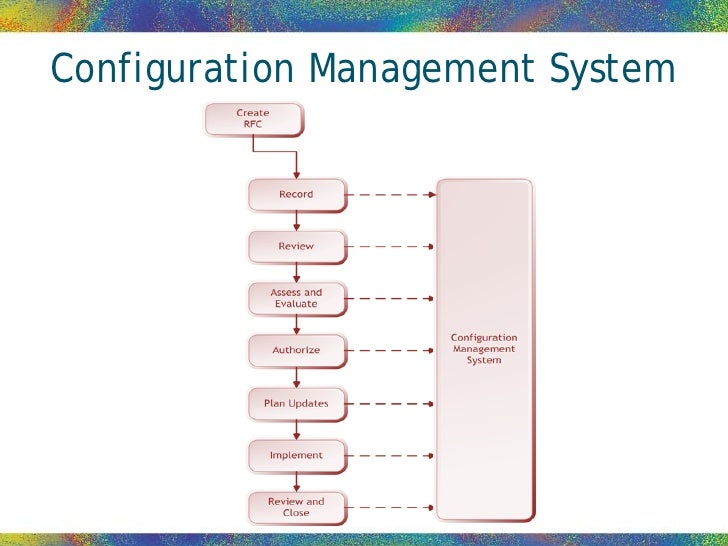 Configuration Management System

Create RFC

Record

Review

Assess and Evaluate

Authorize

Plan Updates

Implement

Review and Close

Configuration Management System